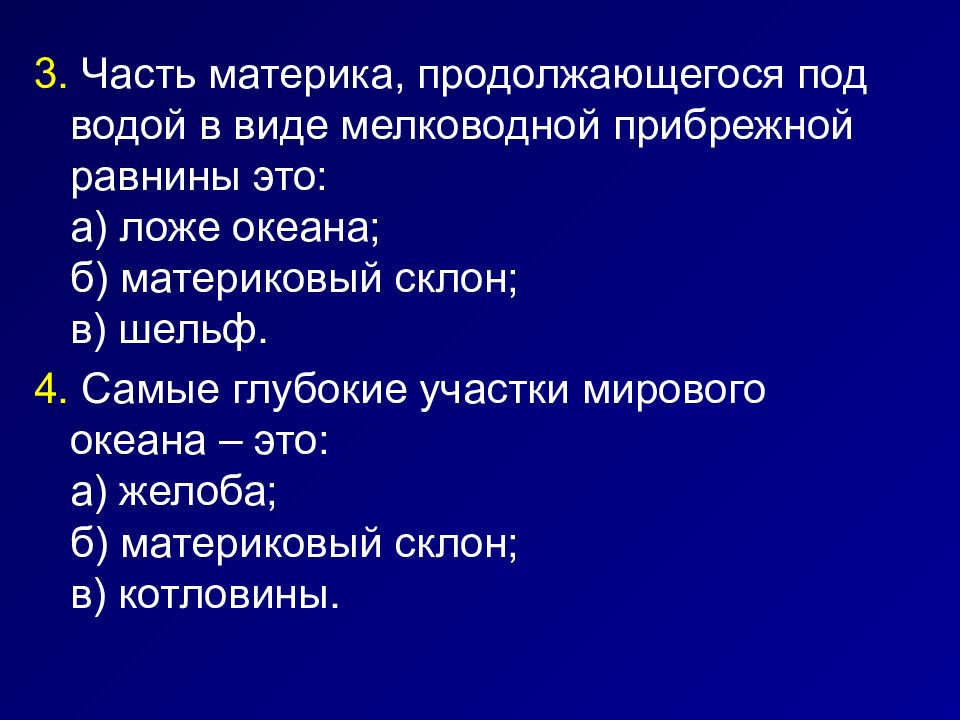 3. Часть материка, продолжающегося под водой в виде мелководной прибрежной равнины это:
а) ложе океана;
б) материковый склон;
в) шельф.

4. Самые глубокие участки мирового океана – это:
а) желоба;
б) материковый склон;
в) котловины.